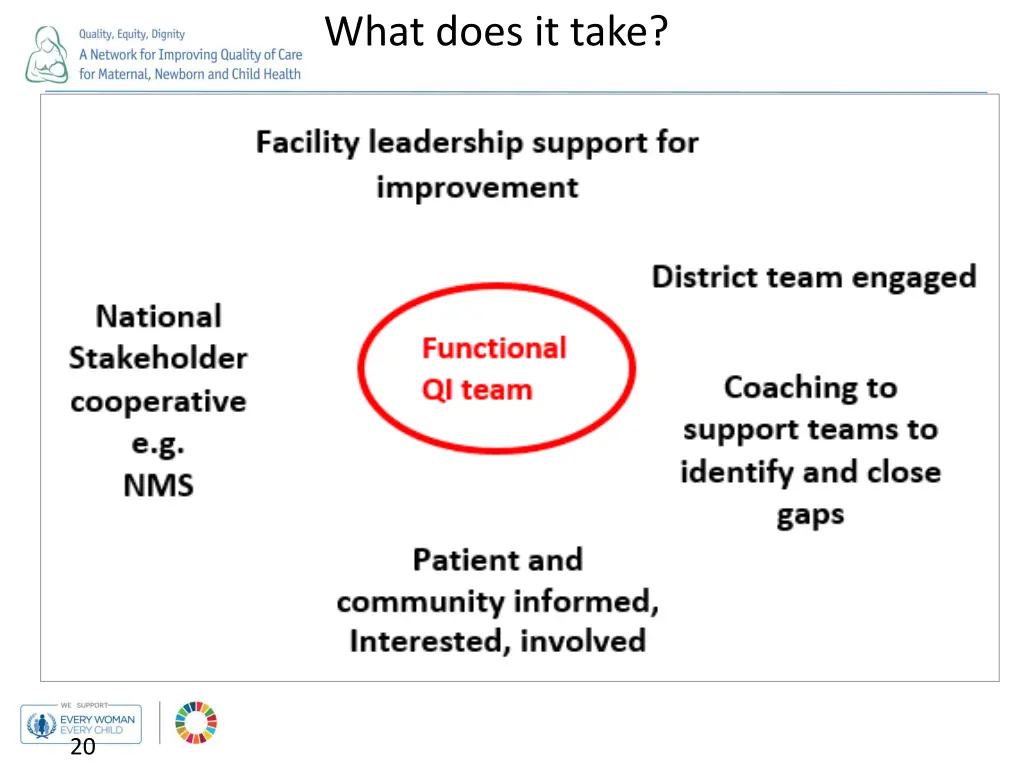 Quality, Equity, Dignity
A Network for Improving Quality of Care for Maternal, Newborn and Child Health

What does it take?

Facility leadership support for improvement

District team engaged

National Stakeholder cooperative e.g. NMS

Functional QI team

Coaching to support teams to identify and close gaps

Patient and community informed, Interested, involved

WE SUPPORT
EVERY WOMAN EVERY CHILD

20